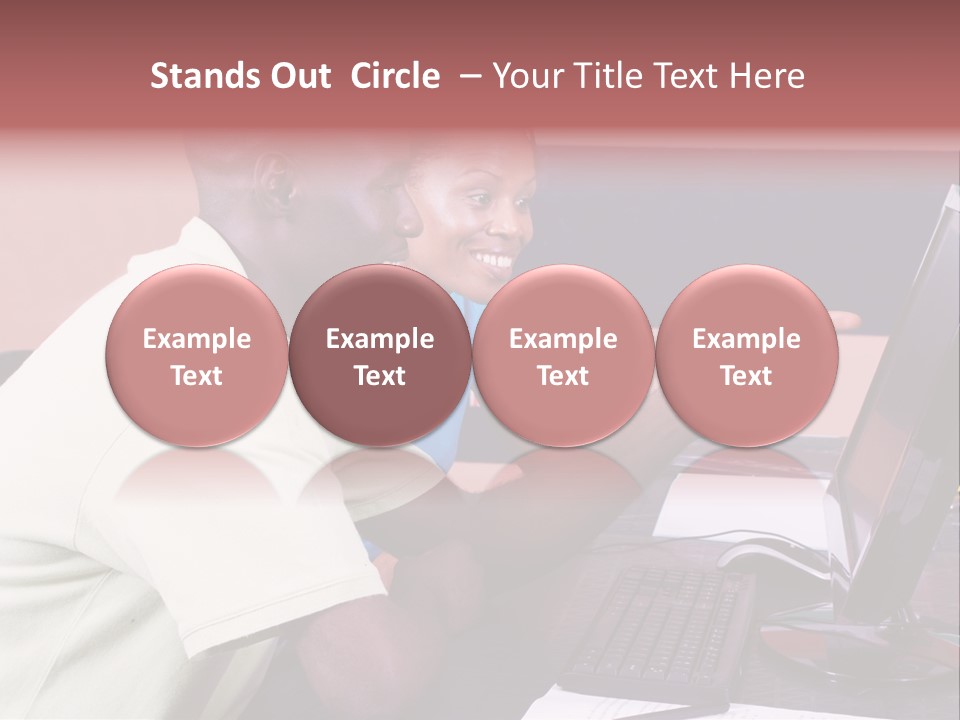 Stands Out Circle – Your Title Text Here

Example Text

Example Text

Example Text

Example Text